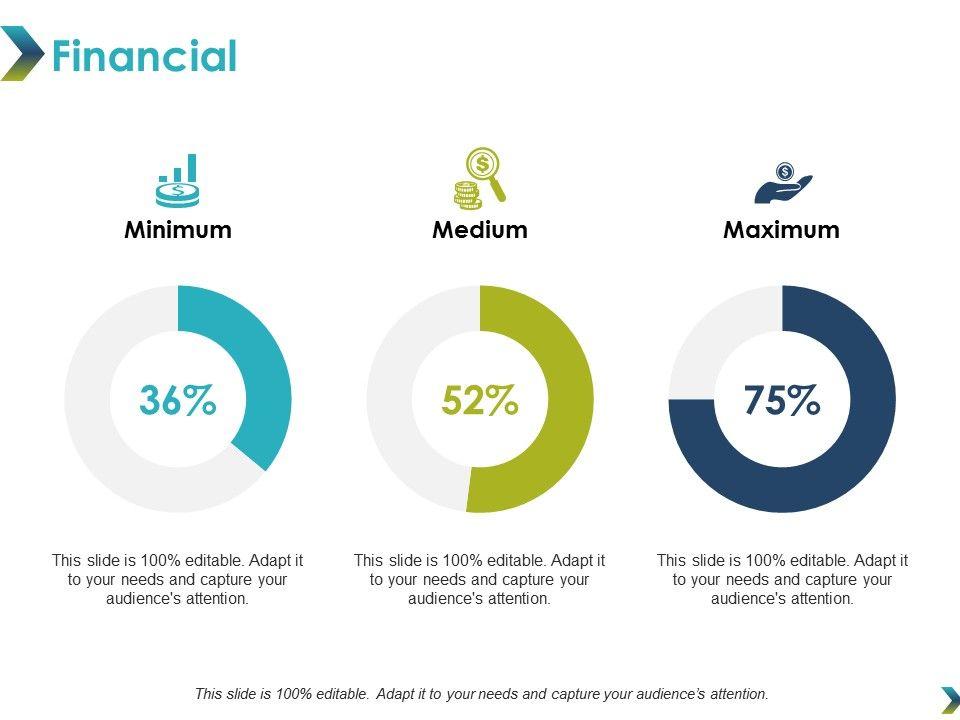 Financial

Minimum

36%

This slide is 100% editable. Adapt it to your needs and capture your audience's attention.

Medium

52%

This slide is 100% editable. Adapt it to your needs and capture your audience's attention.

Maximum

75%

This slide is 100% editable. Adapt it to your needs and capture your audience's attention.

This slide is 100% editable. Adapt it to your needs and capture your audience's attention.